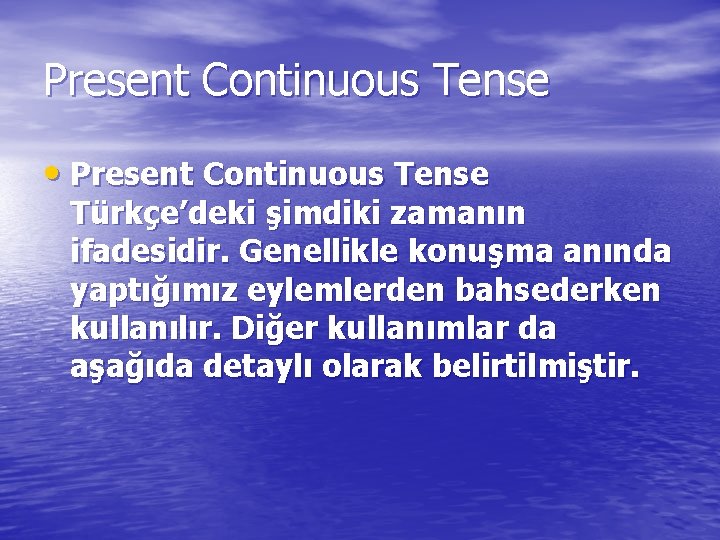 Present Continuous Tense

• Present Continuous Tense Türkçe’deki şimdiki zamanın ifadesidir. Genellikle konuşma anında yaptığımız eylemlerden bahsederken kullanılır. Diğer kullanımlar da aşağıda detaylı olarak belirtilmiştir.